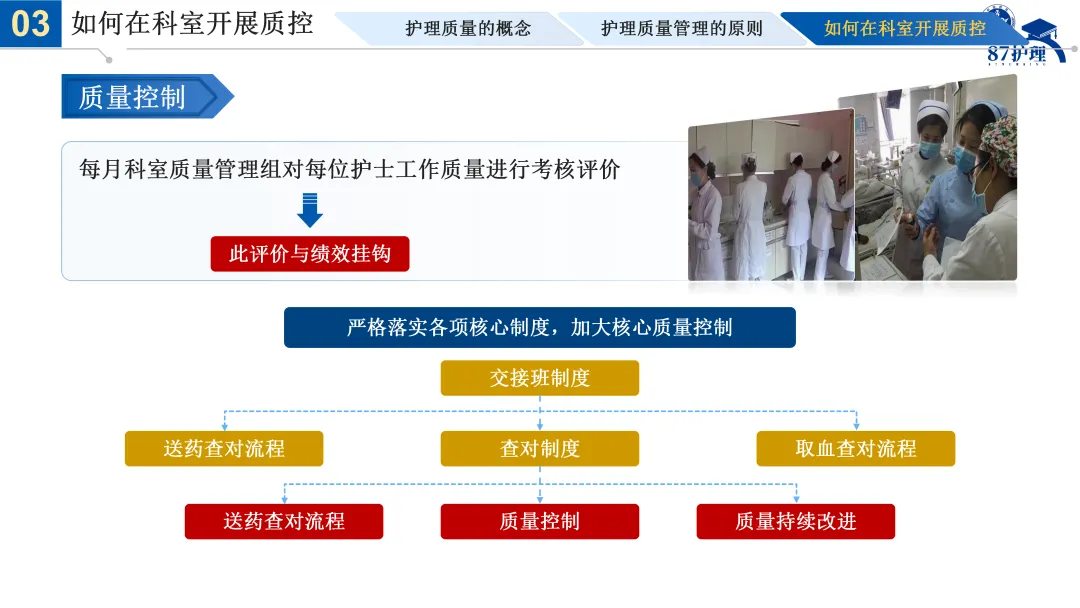 03 如何在科室开展质控

护理质量的概念

护理质量管理的原则

如何在科室开展质控

87护理

质量控制

每月科室质量管理组对每位护士工作质量进行考核评价

此评价与绩效挂钩

严格落实各项核心制度，加大核心质量控制

交接班制度

送药查对流程

查对制度

取血查对流程

送药查对流程

质量控制

质量持续改进